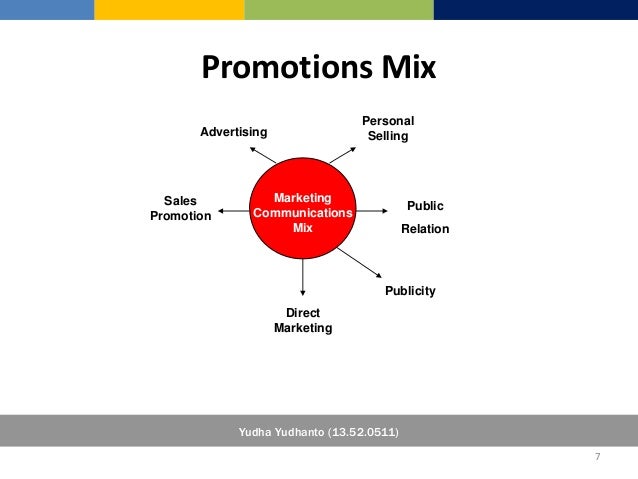 Promotions Mix

Advertising

Personal Selling

Sales Promotion

Marketing Communications Mix

Public Relation

Publicity

Direct Marketing

Yudha Yudhanto (13.52.0511)

7